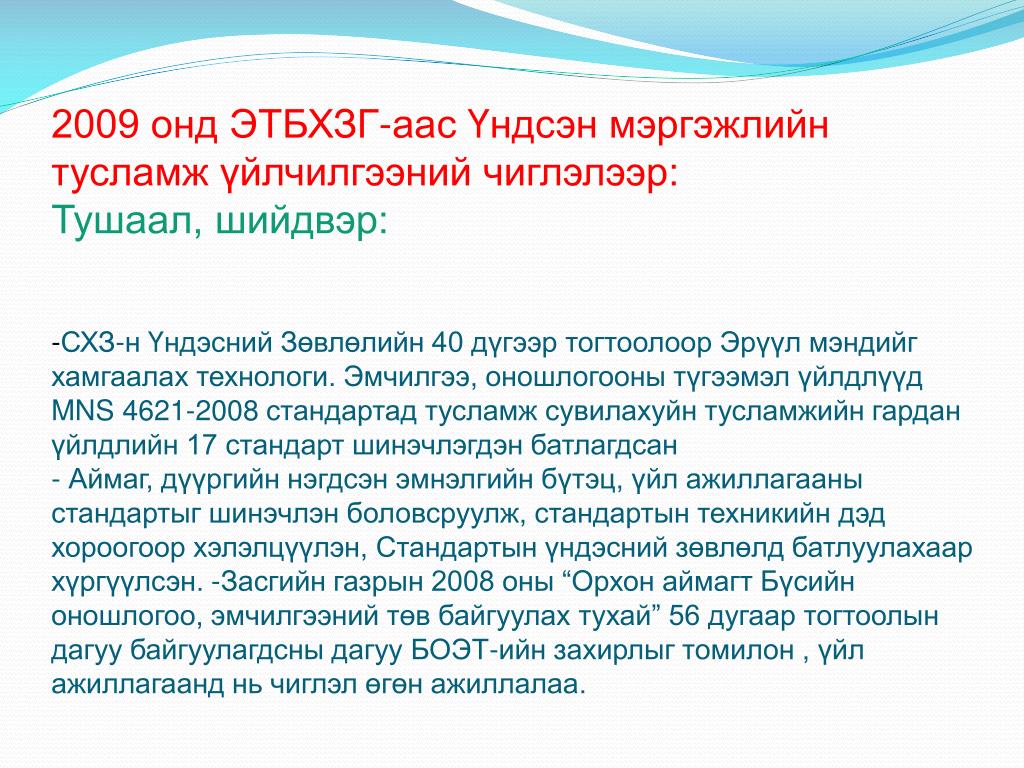 2009 онд ЭТБХЗГ-аас Үндсэн мэргэжлийн тусламж үйлчилгээний чиглэлээр:
Тушаал, шийдвэр:

-СХЗ-н Үндэсний Зөвлөлийн 40 дүгээр тогтоолоор Эрүүл мэндийг хамгаалах технологи. Эмчилгээ, оношлогооны түгээмэл үйлдлүүд MNS 4621-2008 стандартад тусламж сувилахуйн тусламжийн гардан үйлдлийн 17 стандарт шинэчлэгдэн батлагдсан
- Аймаг, дүүргийн нэгдсэн эмнэлгийн бүтэц, үйл ажиллагааны стандартыг шинэчлэн боловсруулж, стандартын техникийн дэд хороогоор хэлэлцүүлэн, Стандартын үндэсний зөвлөлд батлуулахаар хүргүүлсэн. -Засгийн газрын 2008 оны “Орхон аймагт Бүсийн оношлогоо, эмчилгээний төв байгуулах тухай” 56 дугаар тогтоолын дагуу байгуулагдсны дагуу БОЭТ-ийн захирлыг томилон , үйл ажиллагаанд нь чиглэл өгөн ажиллалаа.